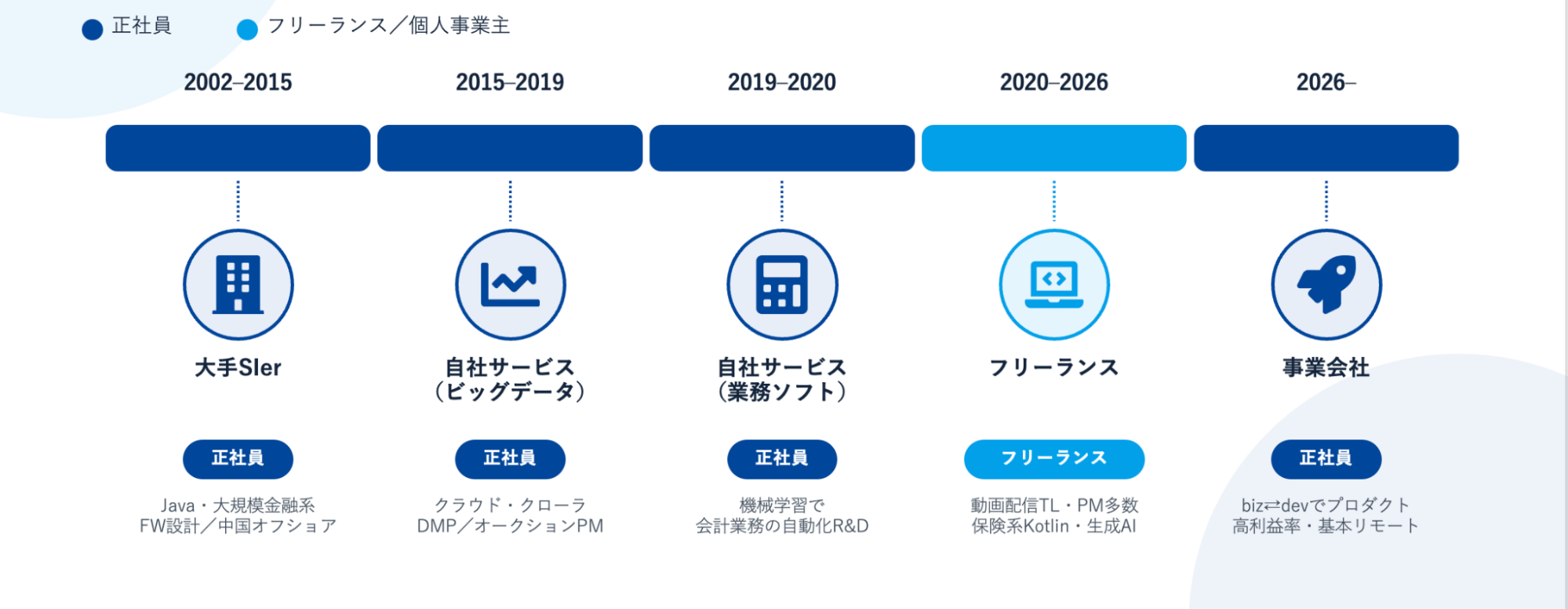 正社員　フリーランス／個人事業主

2002–2015

大手SIer

正社員

Java・大規模金融系
FW設計／中国オフショア

2015–2019

自社サービス
（ビッグデータ）

正社員

クラウド・クローラ
DMP／オークションPM

2019–2020

自社サービス
（業務ソフト）

正社員

機械学習で
会計業務の自動化R&D

2020–2026

フリーランス

フリーランス

動画配信TL・PM多数
保険系Kotlin・生成AI

2026–

事業会社

正社員

biz⇄devでプロダクト
高利益率・基本リモート